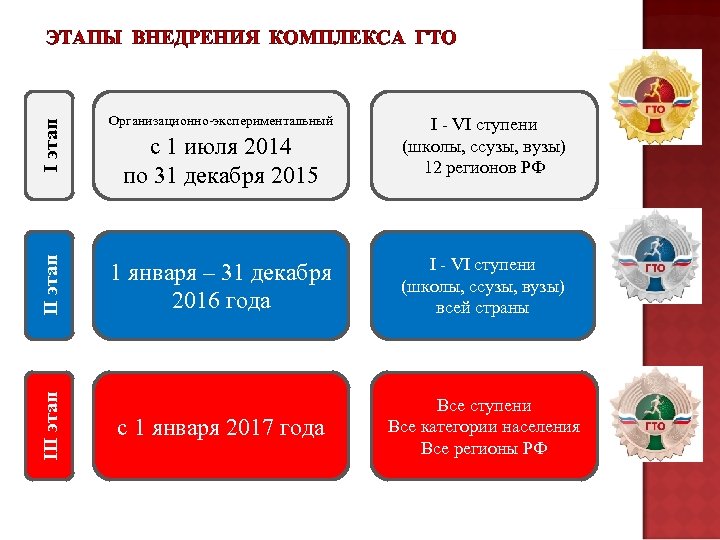 ЭТАПЫ ВНЕДРЕНИЯ КОМПЛЕКСА ГТО

I этап

Организационно-экспериментальный
с 1 июля 2014
по 31 декабря 2015

I - VI ступени
(школы, ссузы, вузы)
12 регионов РФ

ГТО

II этап

1 января – 31 декабря
2016 года

I - VI ступени
(школы, ссузы, вузы)
всей страны

ГТО

III этап

с 1 января 2017 года

Все ступени
Все категории населения
Все регионы РФ

ГТО